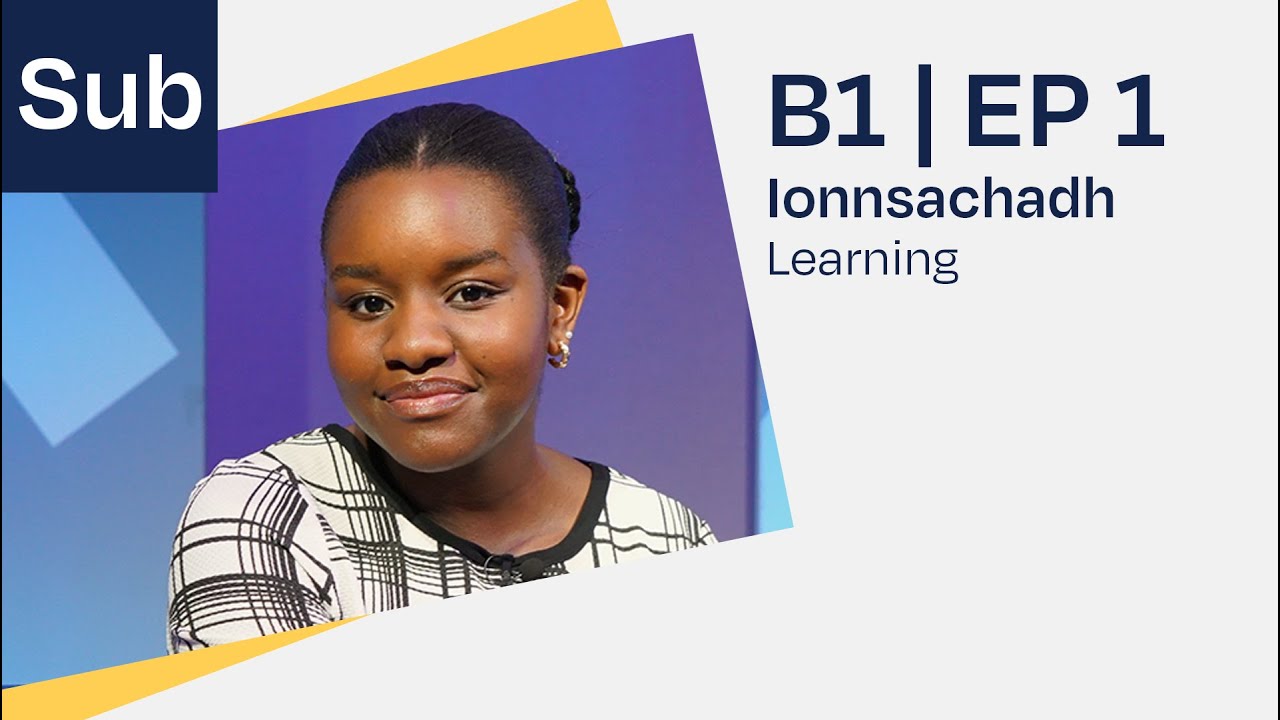 Sub

B1 | EP 1

Ionnsachadh

Learning